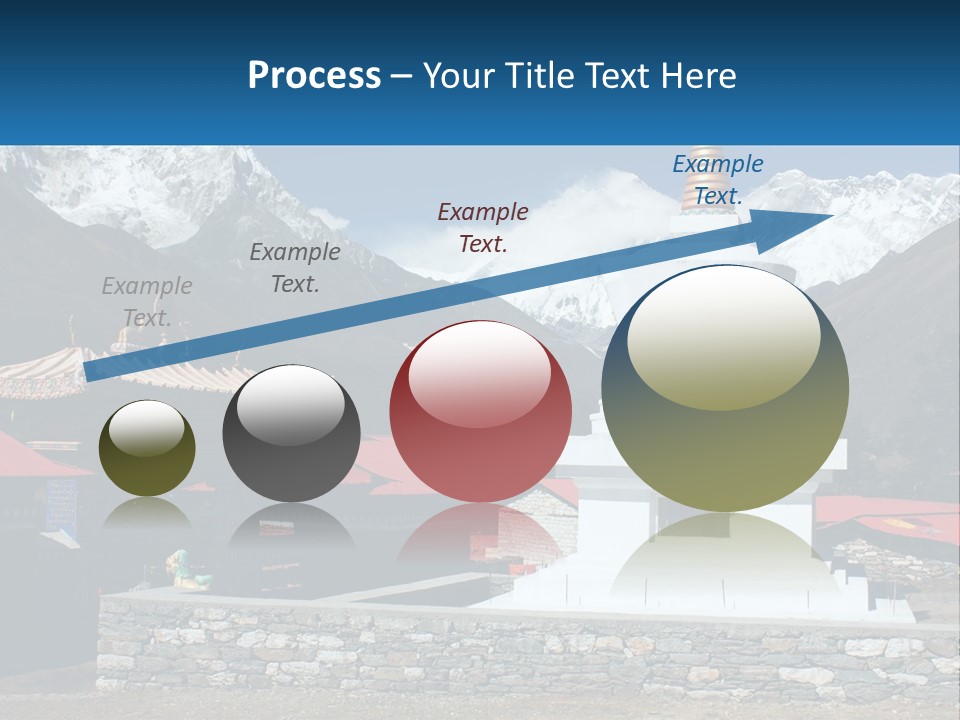 Process – Your Title Text Here

Example Text.

Example Text.

Example Text.

Example Text.